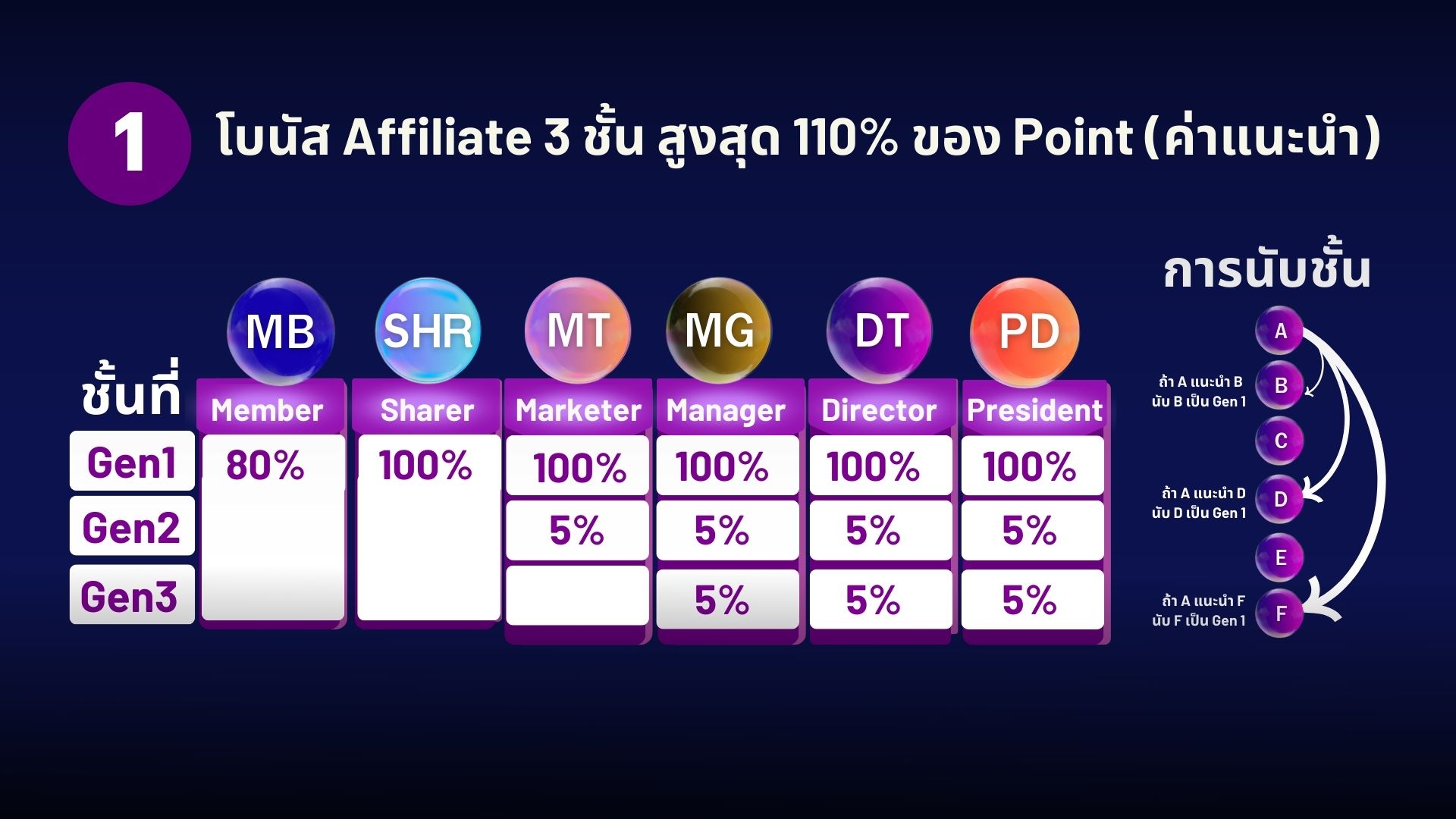 1

โบนัส Affiliate 3 ชั้น สูงสุด 110% ของ Point (ค่าแนะนำ)

| ชั้นที่ | MB Member | SHR Sharer | MT Marketer | MG Manager | DT Director | PD President |
|---|---|---|---|---|---|---|
| Gen1 | 80% | 100% | 100% | 100% | 100% | 100% |
| Gen2 | | | 5% | 5% | 5% | 5% |
| Gen3 | | | | 5% | 5% | 5% |

การนับชั้น

A

ถ้า A แนะนำ B นับ B เป็น Gen 1

B

C

ถ้า A แนะนำ D นับ D เป็น Gen 1

D

E

ถ้า A แนะนำ F นับ F เป็น Gen 1

F